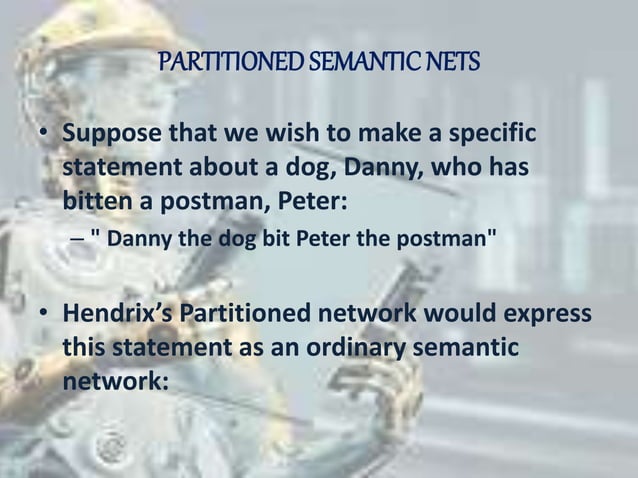 PARTITIONED SEMANTIC NETS

• Suppose that we wish to make a specific statement about a dog, Danny, who has bitten a postman, Peter:

– " Danny the dog bit Peter the postman"

• Hendrix's Partitioned network would express this statement as an ordinary semantic network: